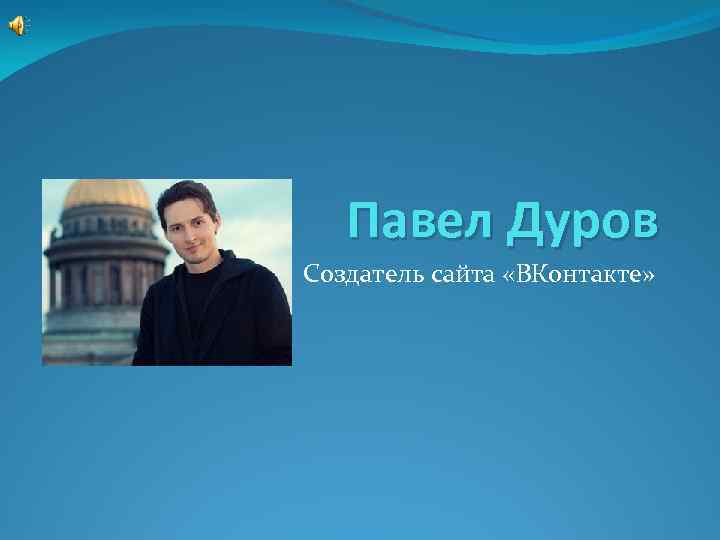 Павел Дуров

Создатель сайта «ВКонтакте»